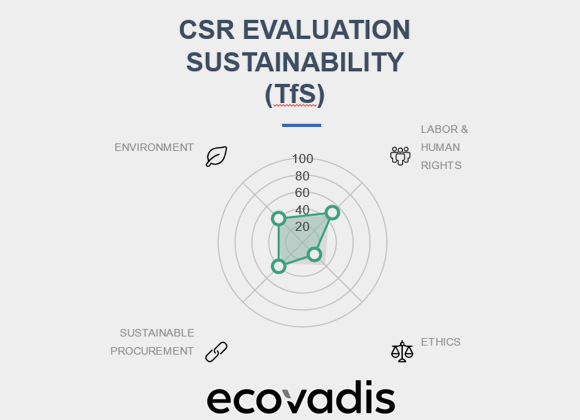 CSR EVALUATION
SUSTAINABILITY
(TfS)

ENVIRONMENT

LABOR & HUMAN RIGHTS

100
80
60
40
20

SUSTAINABLE PROCUREMENT

ETHICS

ecovadis